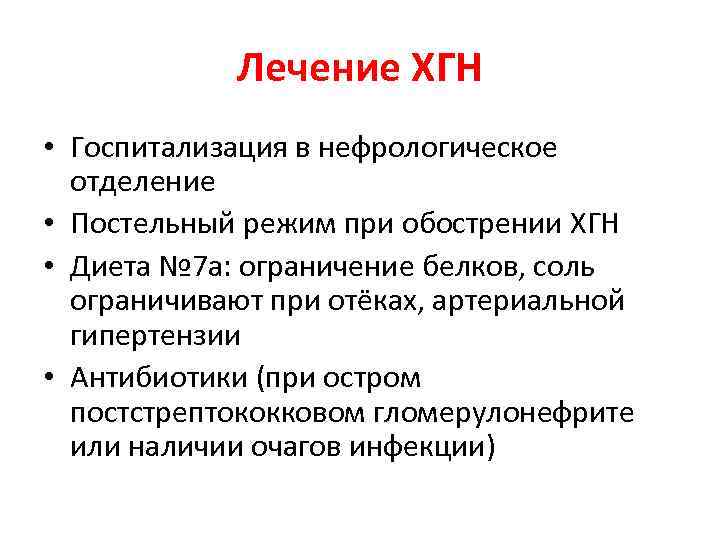 Лечение ХГН

• Госпитализация в нефрологическое отделение
• Постельный режим при обострении ХГН
• Диета №7а: ограничение белков, соль ограничивают при отёках, артериальной гипертензии
• Антибиотики (при остром постстрептококковом гломерулонефрите или наличии очагов инфекции)